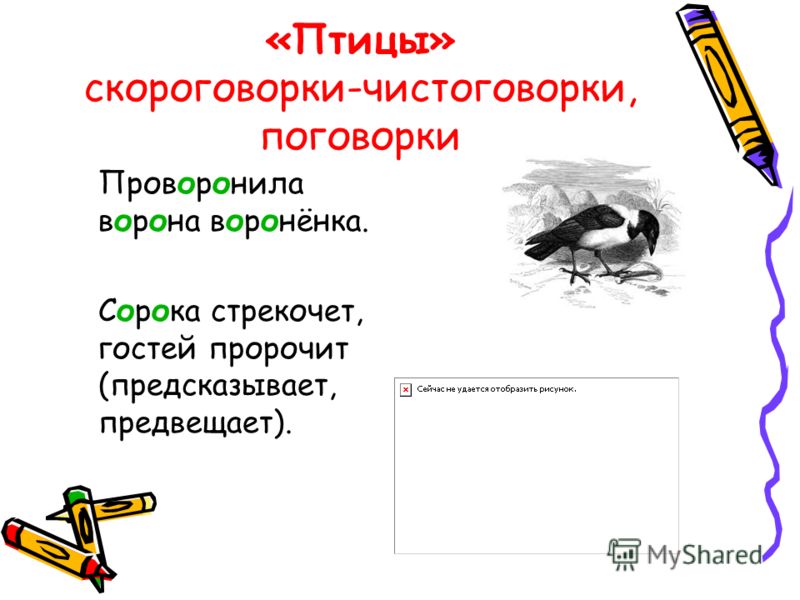 «Птицы» скороговорки-чистоговорки, поговорки

Проворонила ворона воронёнка.

Сорока стрекочет, гостей пророчит (предсказывает, предвещает).

Сейчас не удается отобразить рисунок.

MyShared